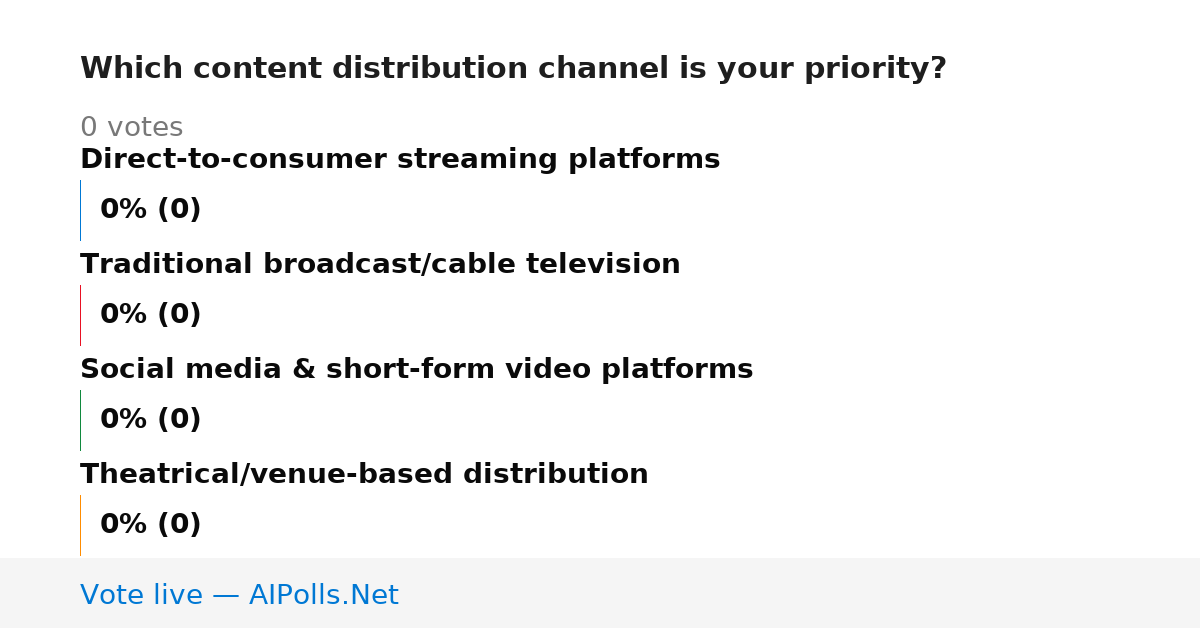 Which content distribution channel is your priority?

0 votes

Direct-to-consumer streaming platforms

0% (0)

Traditional broadcast/cable television

0% (0)

Social media & short-form video platforms

0% (0)

Theatrical/venue-based distribution

0% (0)

Vote live — AIPolls.Net